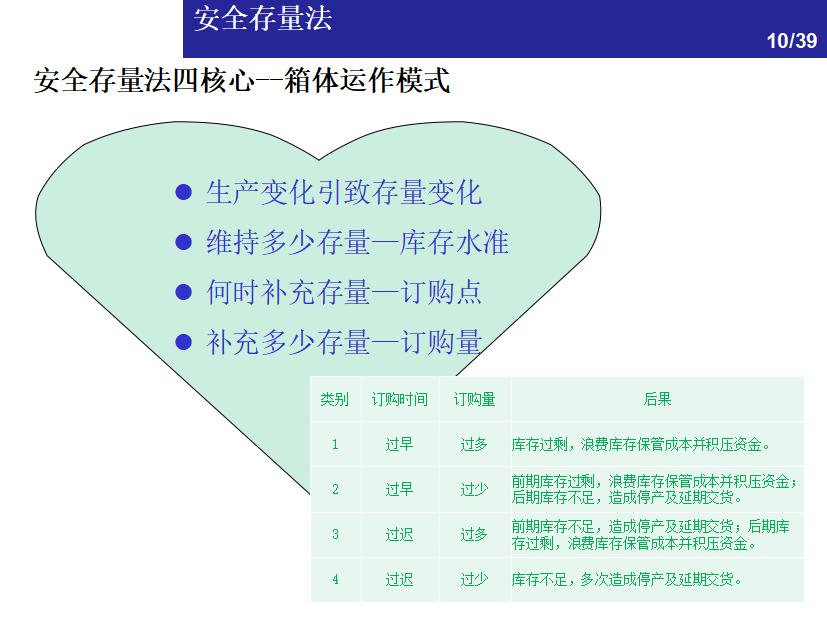 安全存量法

10/39

安全存量法四核心--箱体运作模式

● 生产变化引致存量变化
● 维持多少存量—库存水准
● 何时补充存量—订购点
● 补充多少存量—订购量

| 类别 | 订购时间 | 订购量 | 后果 |
|---|---|---|---|
| 1 | 过早 | 过多 | 库存过剩，浪费库存保管成本并积压资金。 |
| 2 | 过早 | 过少 | 前期库存过剩，浪费库存保管成本并积压资金；后期库存不足，造成停产及延期交货。 |
| 3 | 过迟 | 过多 | 前期库存不足，造成停产及延期交货；后期库存过剩，浪费库存保管成本并积压资金。 |
| 4 | 过迟 | 过少 | 库存不足，多次造成停产及延期交货。 |